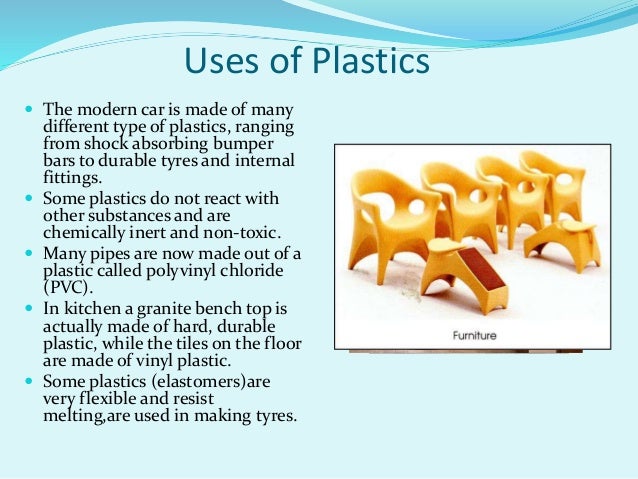 Uses of Plastics

- The modern car is made of many different type of plastics, ranging from shock absorbing bumper bars to durable tyres and internal fittings.
- Some plastics do not react with other substances and are chemically inert and non-toxic.
- Many pipes are now made out of a plastic called polyvinyl chloride (PVC).
- In kitchen a granite bench top is actually made of hard, durable plastic, while the tiles on the floor are made of vinyl plastic.
- Some plastics (elastomers)are very flexible and resist melting,are used in making tyres.

Furniture